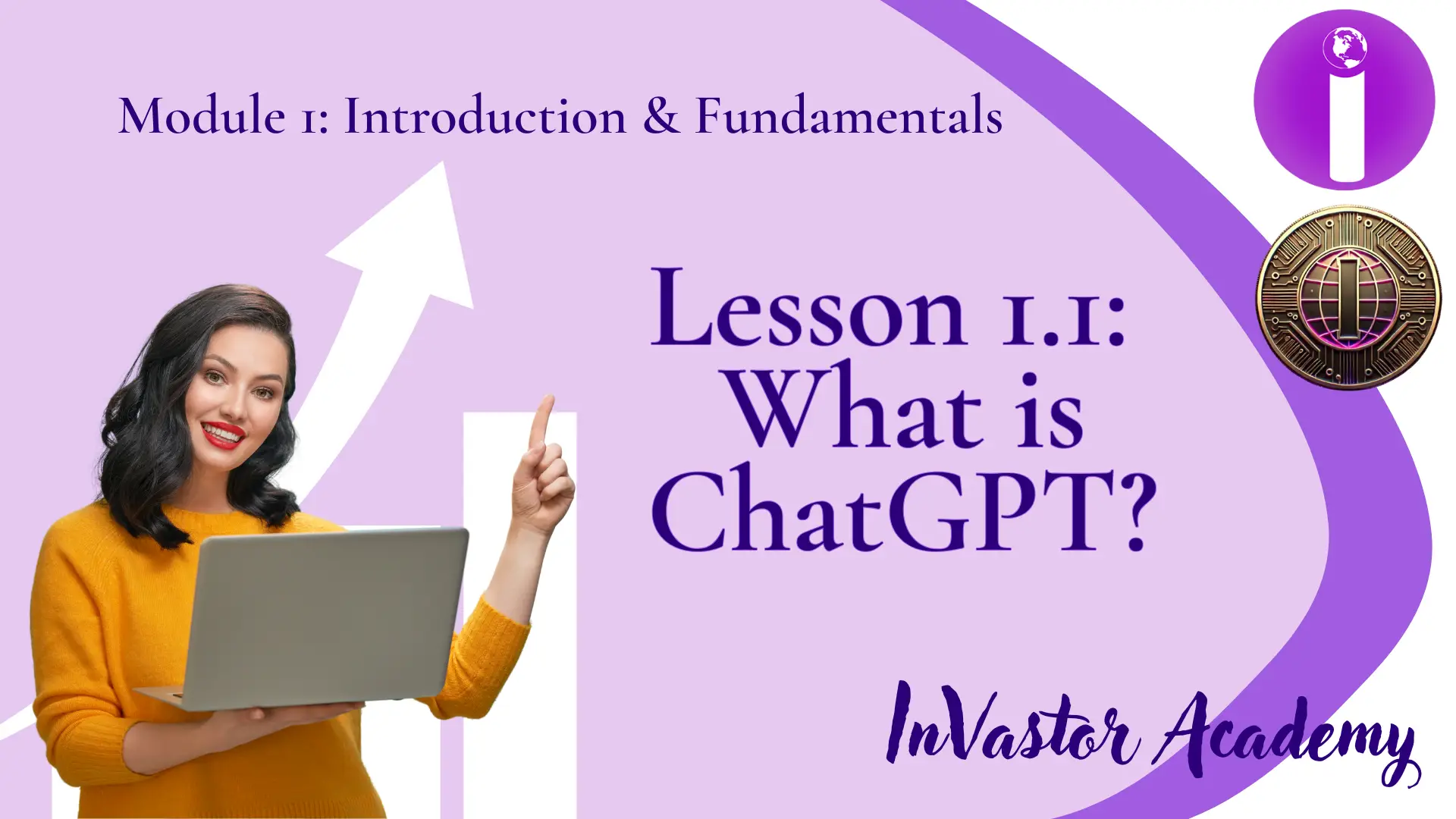 Module 1: Introduction & Fundamentals

Lesson 1.1: What is ChatGPT?

InVastor Academy